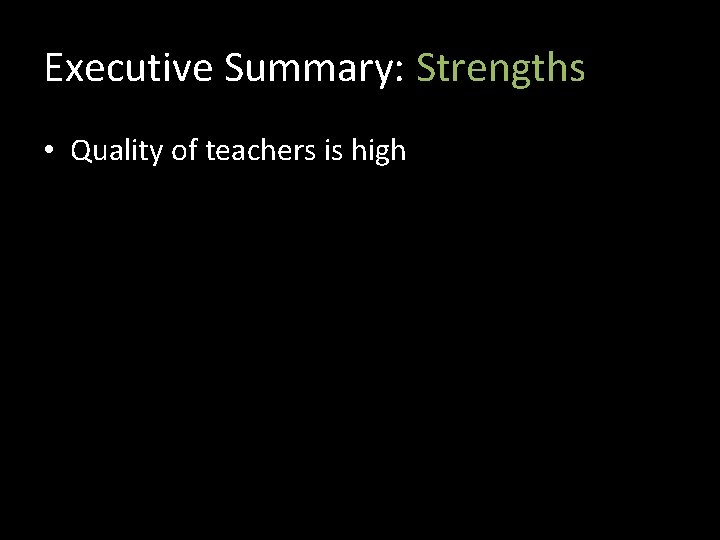 Executive Summary: Strengths

• Quality of teachers is high